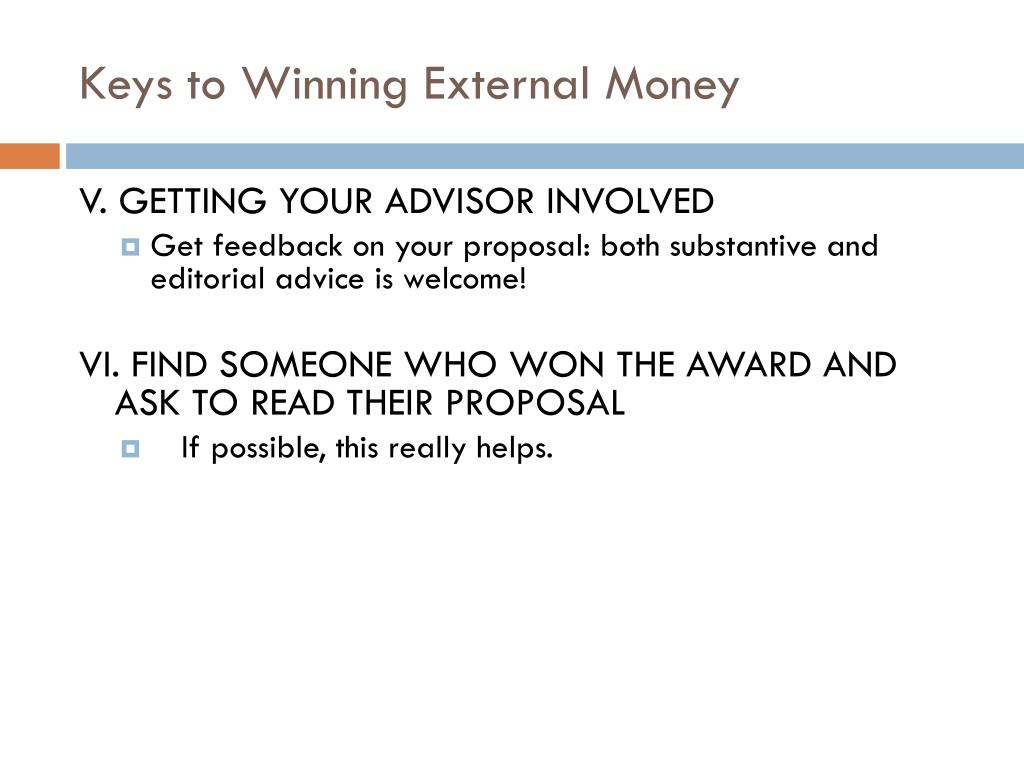 Keys to Winning External Money

V. GETTING YOUR ADVISOR INVOLVED

Get feedback on your proposal: both substantive and editorial advice is welcome!

VI. FIND SOMEONE WHO WON THE AWARD AND ASK TO READ THEIR PROPOSAL

If possible, this really helps.